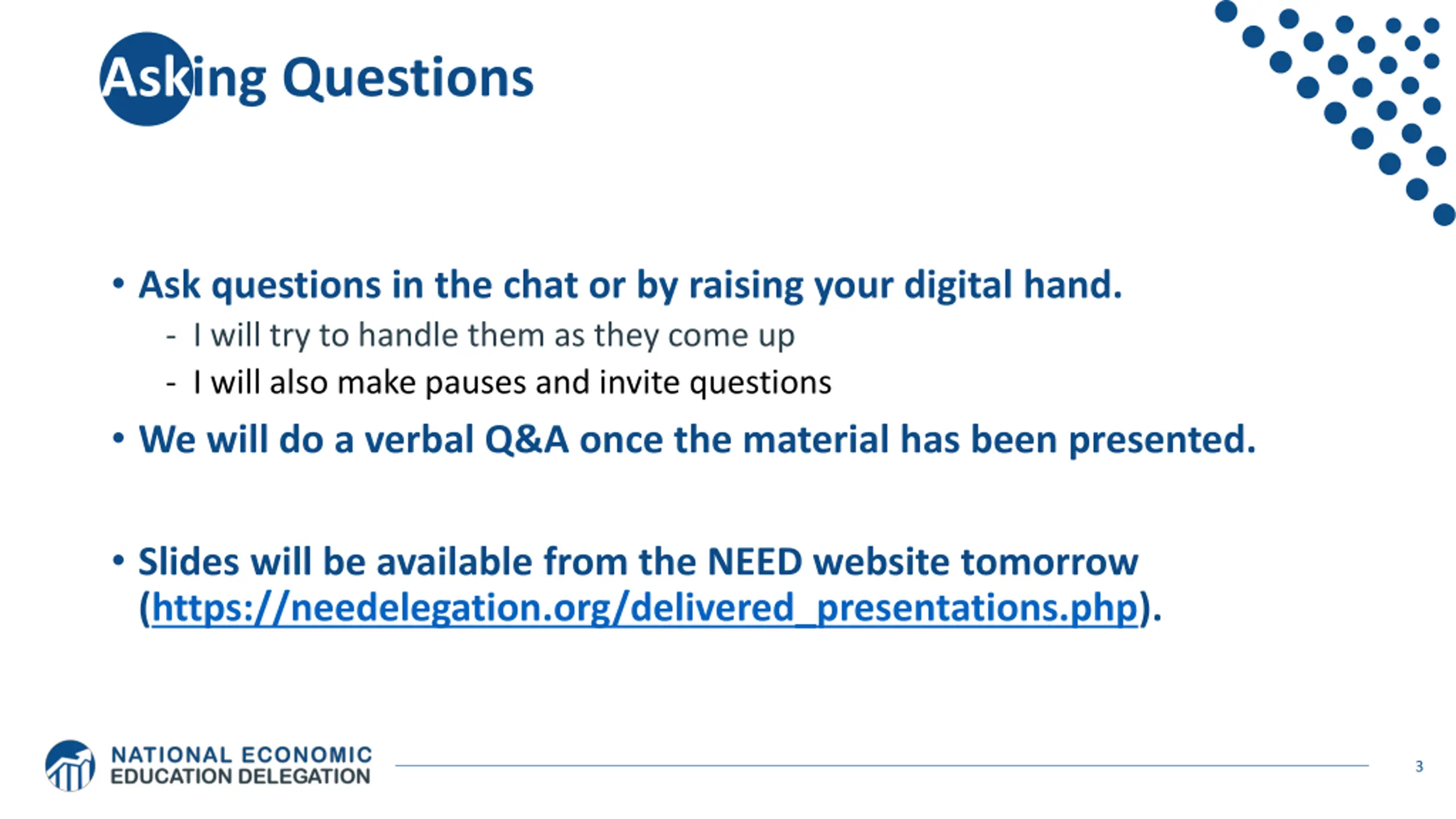 Asking Questions

• Ask questions in the chat or by raising your digital hand.
- I will try to handle them as they come up
- I will also make pauses and invite questions

• We will do a verbal Q&A once the material has been presented.

• Slides will be available from the NEED website tomorrow (https://needelegation.org/delivered_presentations.php).

NATIONAL ECONOMIC EDUCATION DELEGATION

3